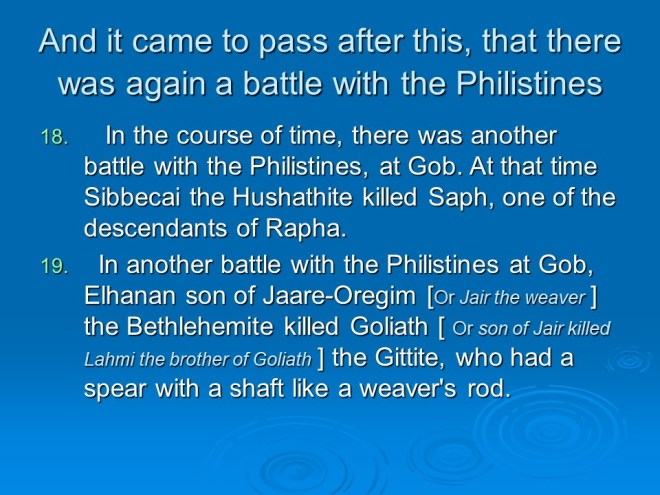 And it came to pass after this, that there was again a battle with the Philistines

18. In the course of time, there was another battle with the Philistines, at Gob. At that time Sibbecai the Hushathite killed Saph, one of the descendants of Rapha.

19. In another battle with the Philistines at Gob, Elhanan son of Jaare-Oregim [Or Jair the weaver ] the Bethlehemite killed Goliath [ Or son of Jair killed Lahmi the brother of Goliath ] the Gittite, who had a spear with a shaft like a weaver's rod.